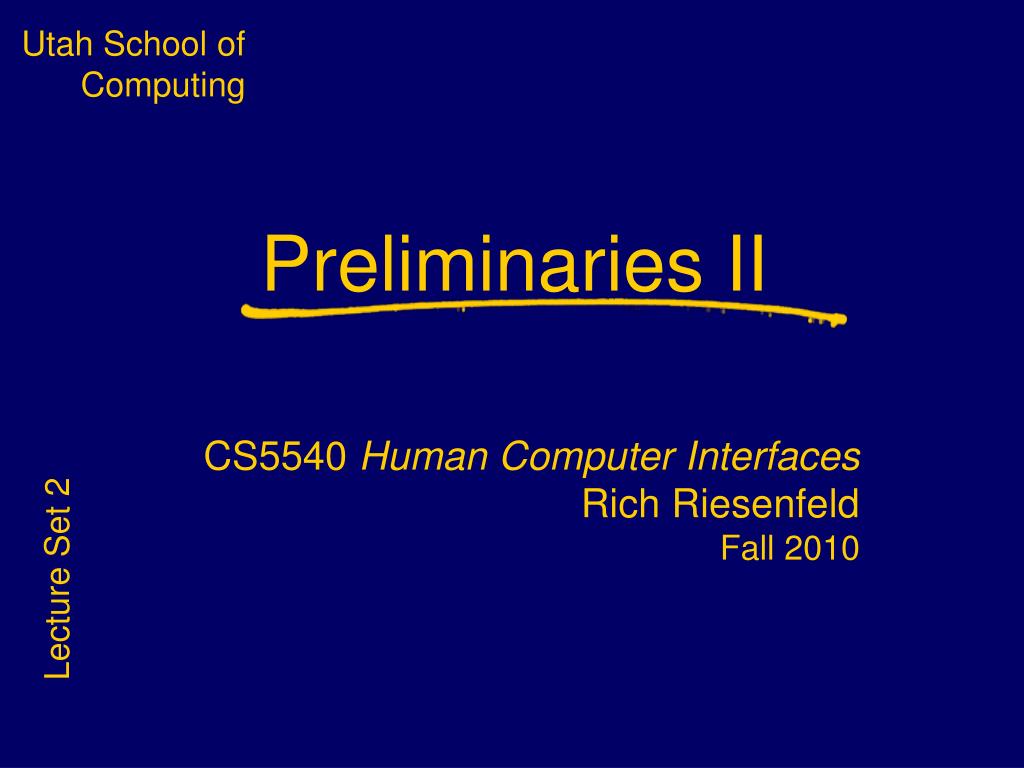 Utah School of Computing

Preliminaries II

CS5540 Human Computer Interfaces
Rich Riesenfeld
Fall 2010

Lecture Set 2